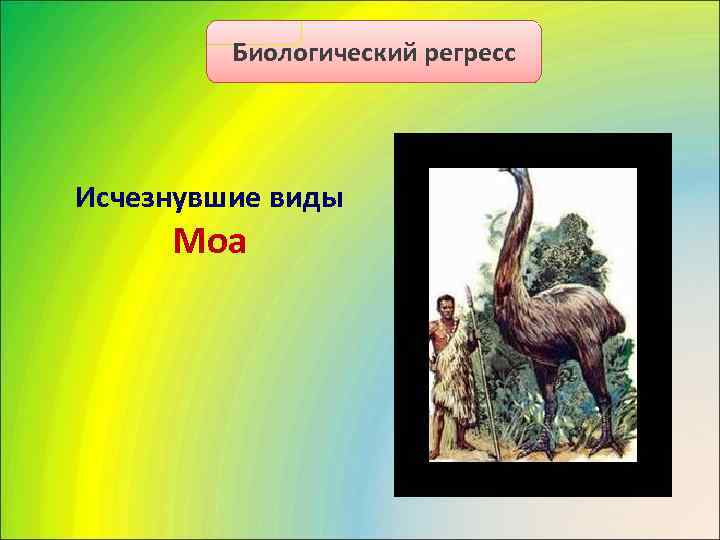 Биологический регресс

Исчезнувшие виды
Моа